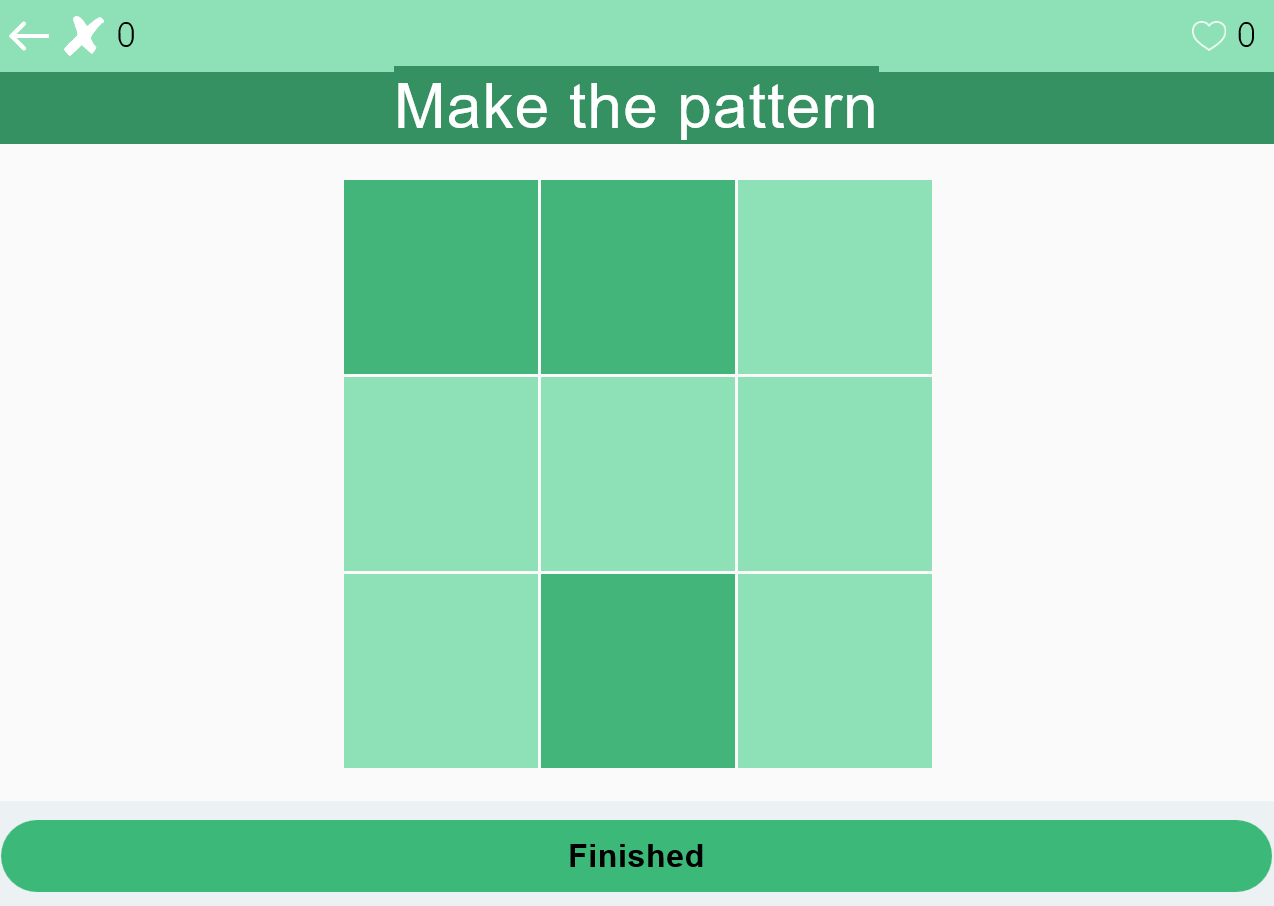 0

0

Make the pattern

Finished